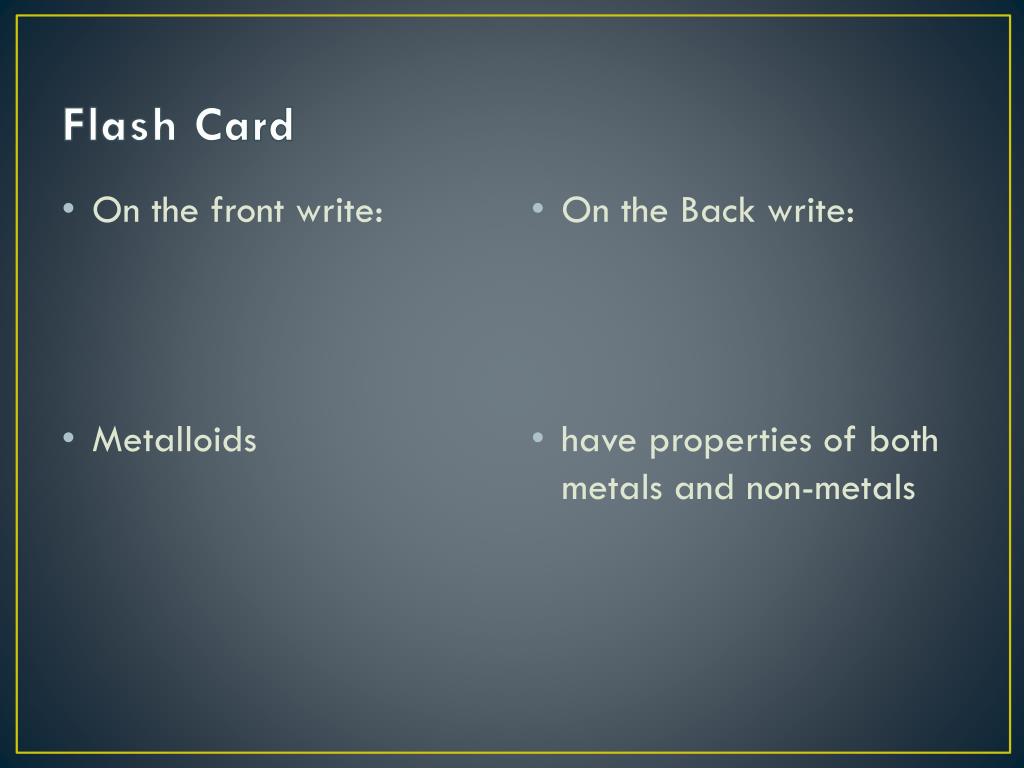 Flash Card

• On the front write:

• Metalloids

• On the Back write:

• have properties of both metals and non-metals